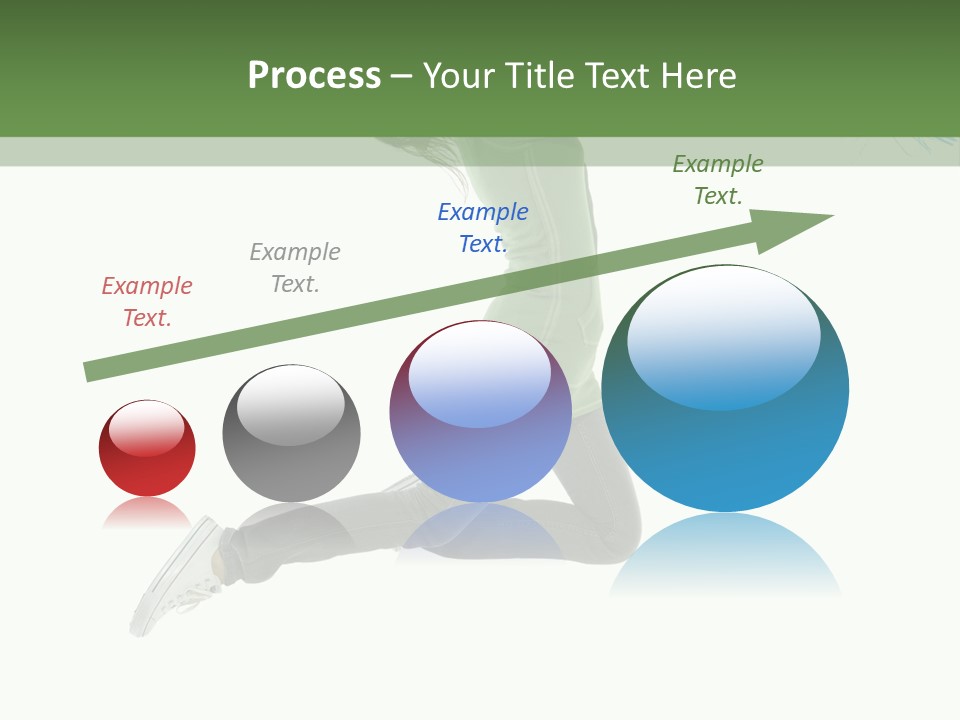 Process – Your Title Text Here

Example Text.

Example Text.

Example Text.

Example Text.